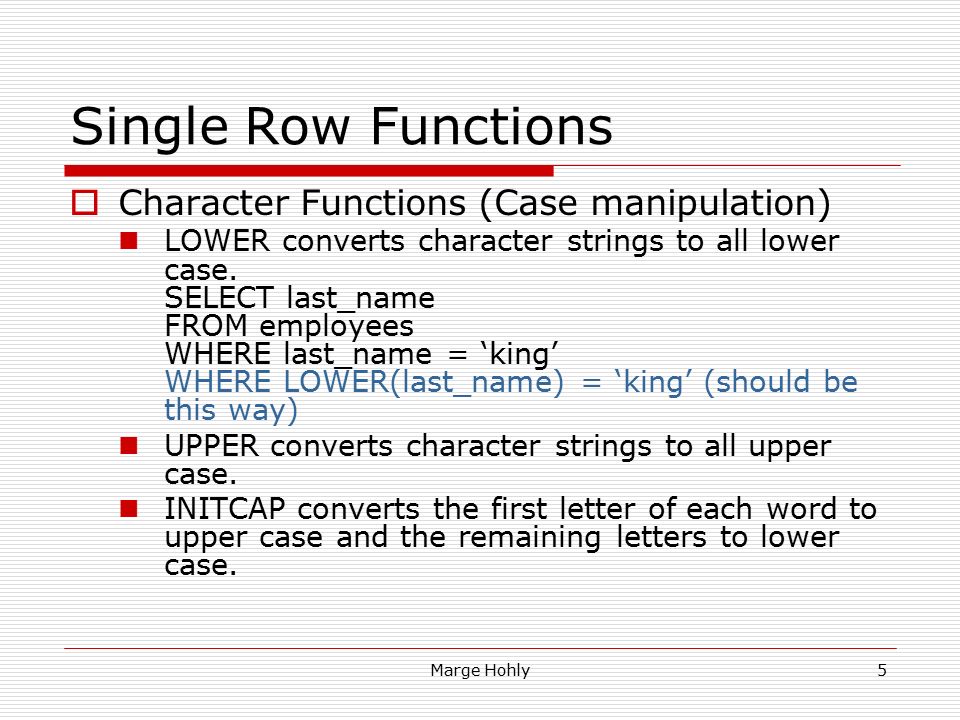 Single Row Functions

Character Functions (Case manipulation)

LOWER converts character strings to all lower case.
SELECT last_name
FROM employees
WHERE last_name = ‘king’
WHERE LOWER(last_name) = ‘king’ (should be this way)

UPPER converts character strings to all upper case.

INITCAP converts the first letter of each word to upper case and the remaining letters to lower case.

Marge Hohly

5